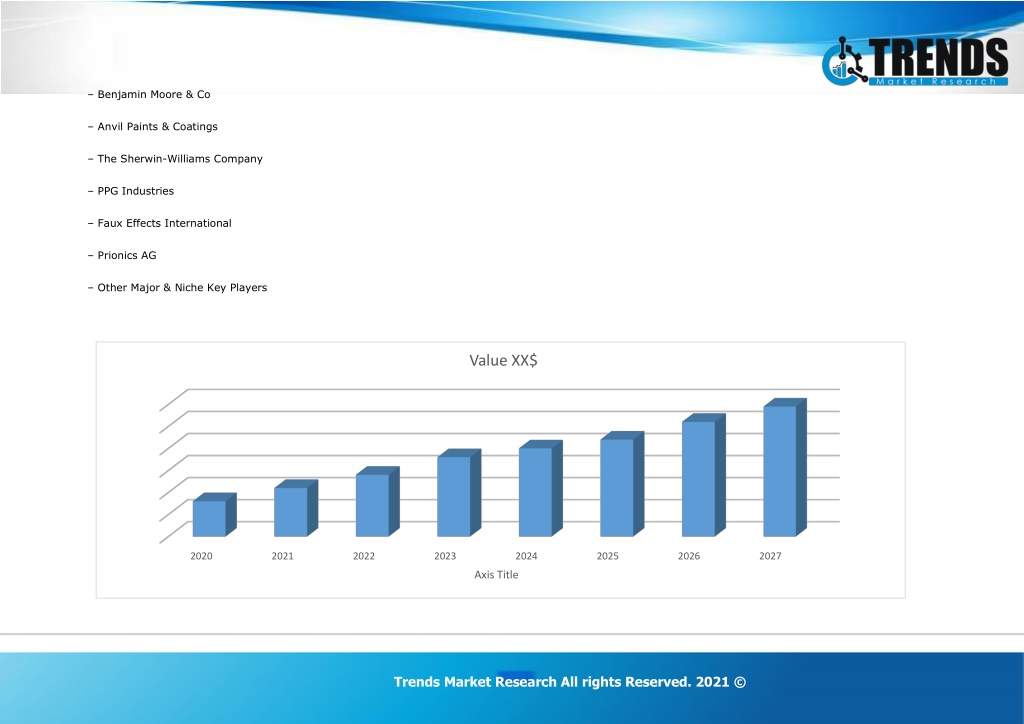 TRENDS
Market Research

– Benjamin Moore & Co

– Anvil Paints & Coatings

– The Sherwin-Williams Company

– PPG Industries

– Faux Effects International

– Prionics AG

– Other Major & Niche Key Players

Value XX$

2020 2021 2022 2023 2024 2025 2026 2027

Axis Title

Trends Market Research All rights Reserved. 2021 ©